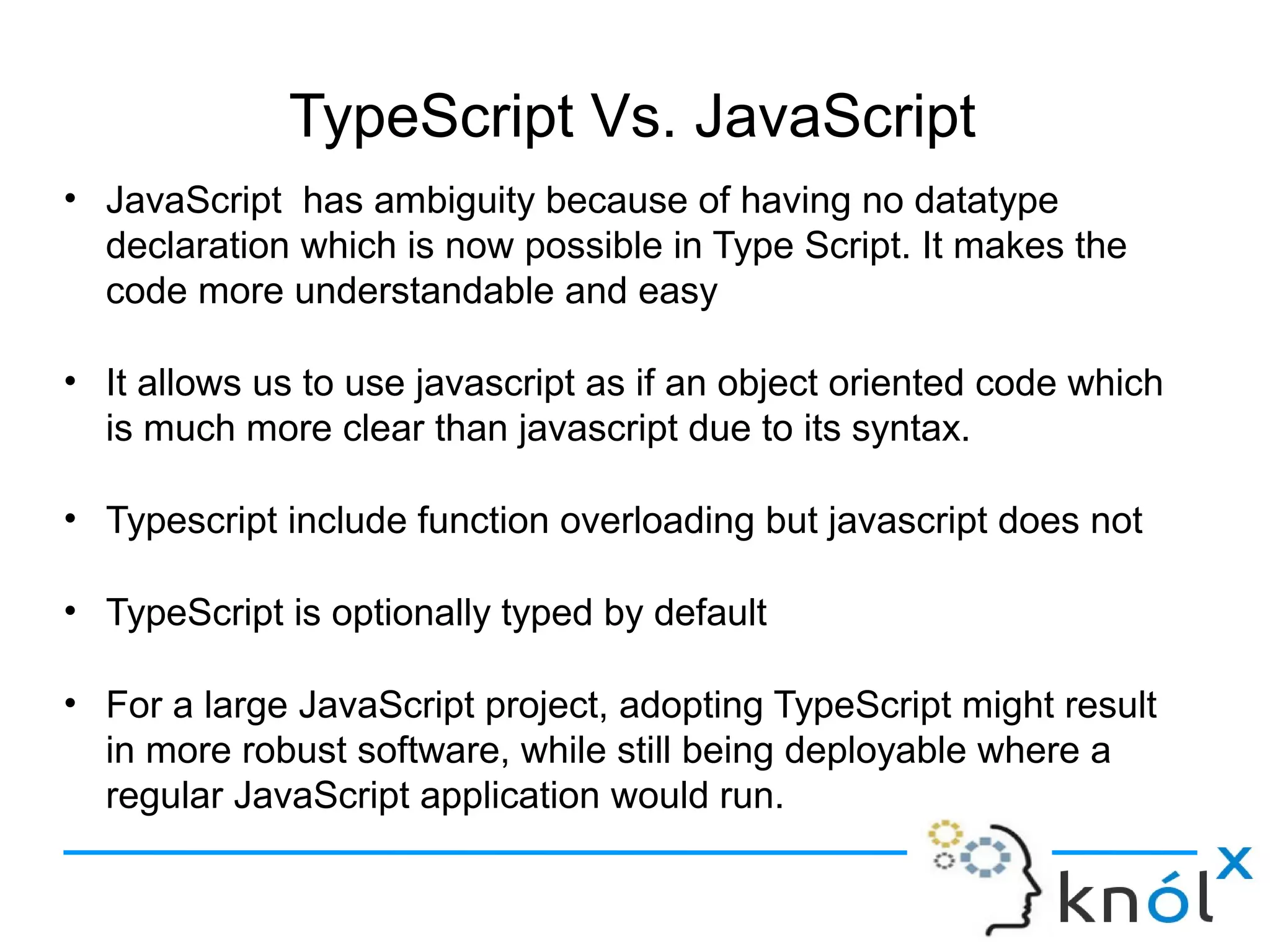 TypeScript Vs. JavaScript

• JavaScript has ambiguity because of having no datatype declaration which is now possible in Type Script. It makes the code more understandable and easy

• It allows us to use javascript as if an object oriented code which is much more clear than javascript due to its syntax.

• Typescript include function overloading but javascript does not

• TypeScript is optionally typed by default

• For a large JavaScript project, adopting TypeScript might result in more robust software, while still being deployable where a regular JavaScript application would run.

knólx